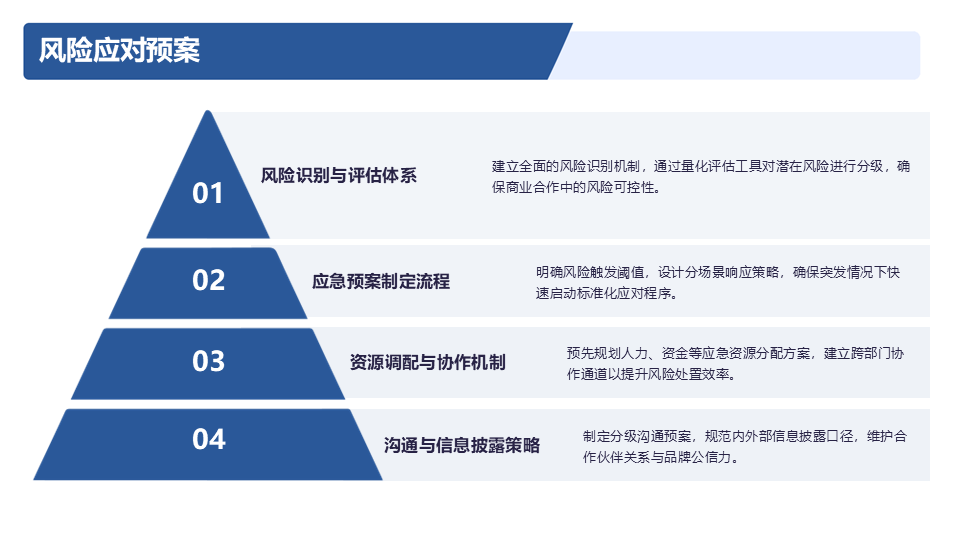 风险应对预案

01
风险识别与评估体系
建立全面的风险识别机制，通过量化评估工具对潜在风险进行分级，确保商业合作中的风险可控性。

02
应急预案制定流程
明确风险触发阈值，设计分场景响应策略，确保突发情况下快速启动标准化应对程序。

03
资源调配与协作机制
预先规划人力、资金等应急资源分配方案，建立跨部门协作通道以提升风险处置效率。

04
沟通与信息披露策略
制定分级沟通预案，规范内外部信息披露口径，维护合作伙伴关系与品牌公信力。